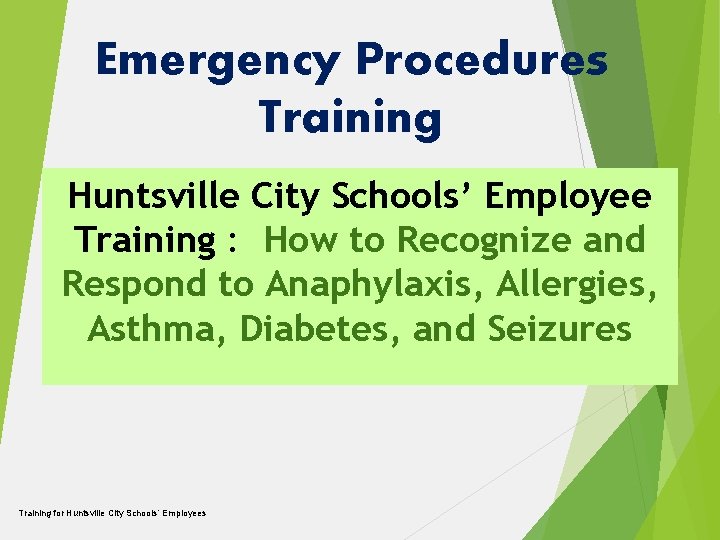 Emergency Procedures Training

Huntsville City Schools' Employee Training : How to Recognize and Respond to Anaphylaxis, Allergies, Asthma, Diabetes, and Seizures

Training for Huntsville City Schools' Employees